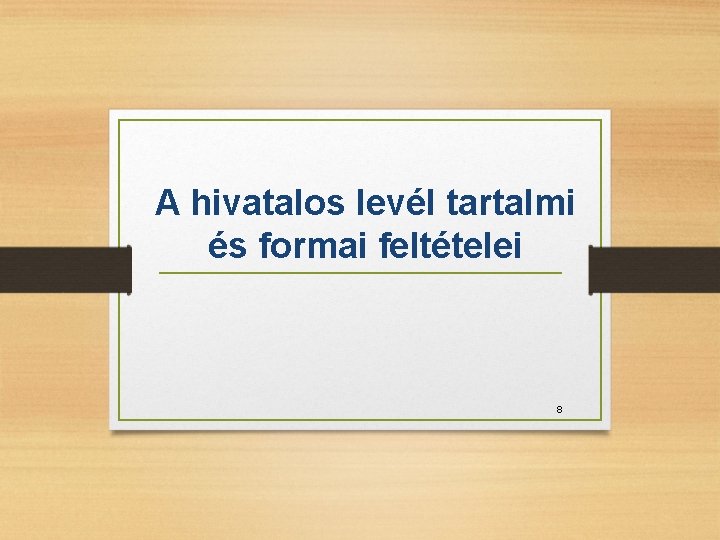 A hivatalos levél tartalmi és formai feltételei

8